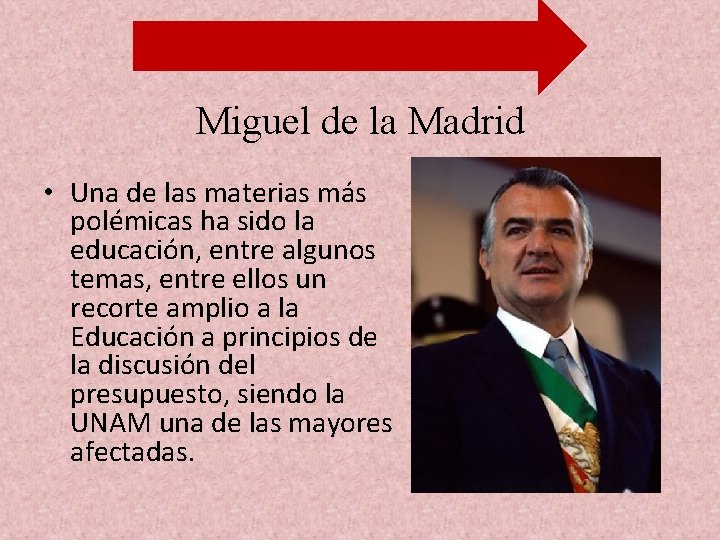 Miguel de la Madrid

• Una de las materias más polémicas ha sido la educación, entre algunos temas, entre ellos un recorte amplio a la Educación a principios de la discusión del presupuesto, siendo la UNAM una de las mayores afectadas.